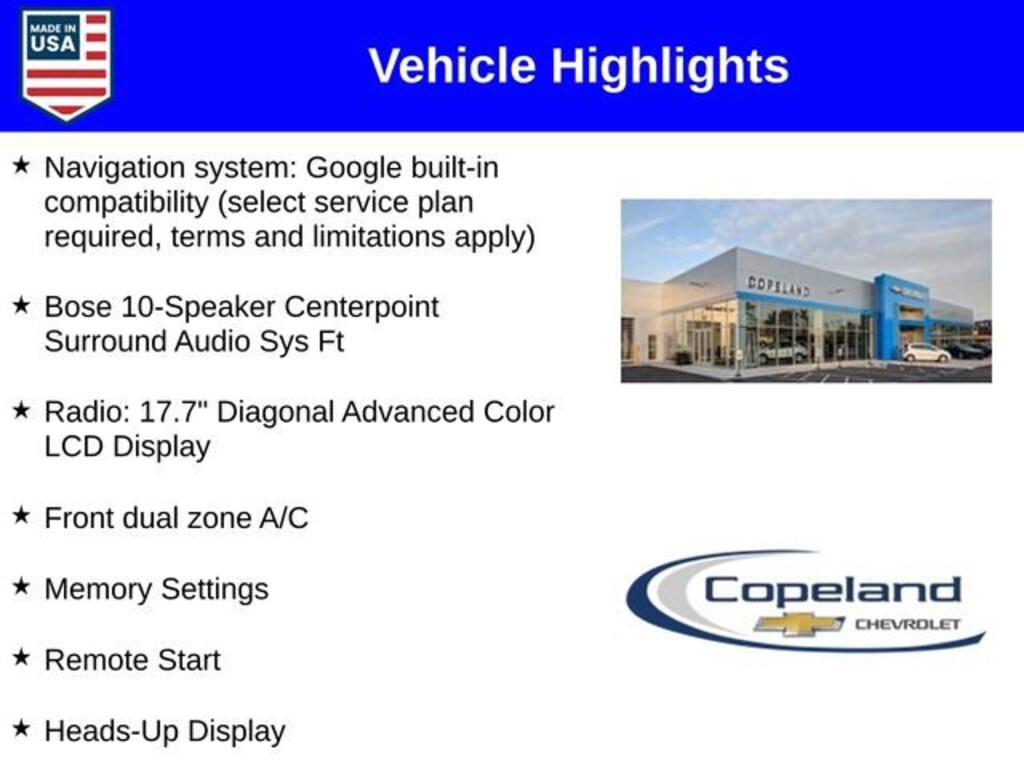 MADE IN USA

Vehicle Highlights

★ Navigation system: Google built-in compatibility (select service plan required, terms and limitations apply)

★ Bose 10-Speaker Centerpoint Surround Audio Sys Ft

★ Radio: 17.7" Diagonal Advanced Color LCD Display

★ Front dual zone A/C

★ Memory Settings

★ Remote Start

★ Heads-Up Display

COPELAND

Copeland CHEVROLET